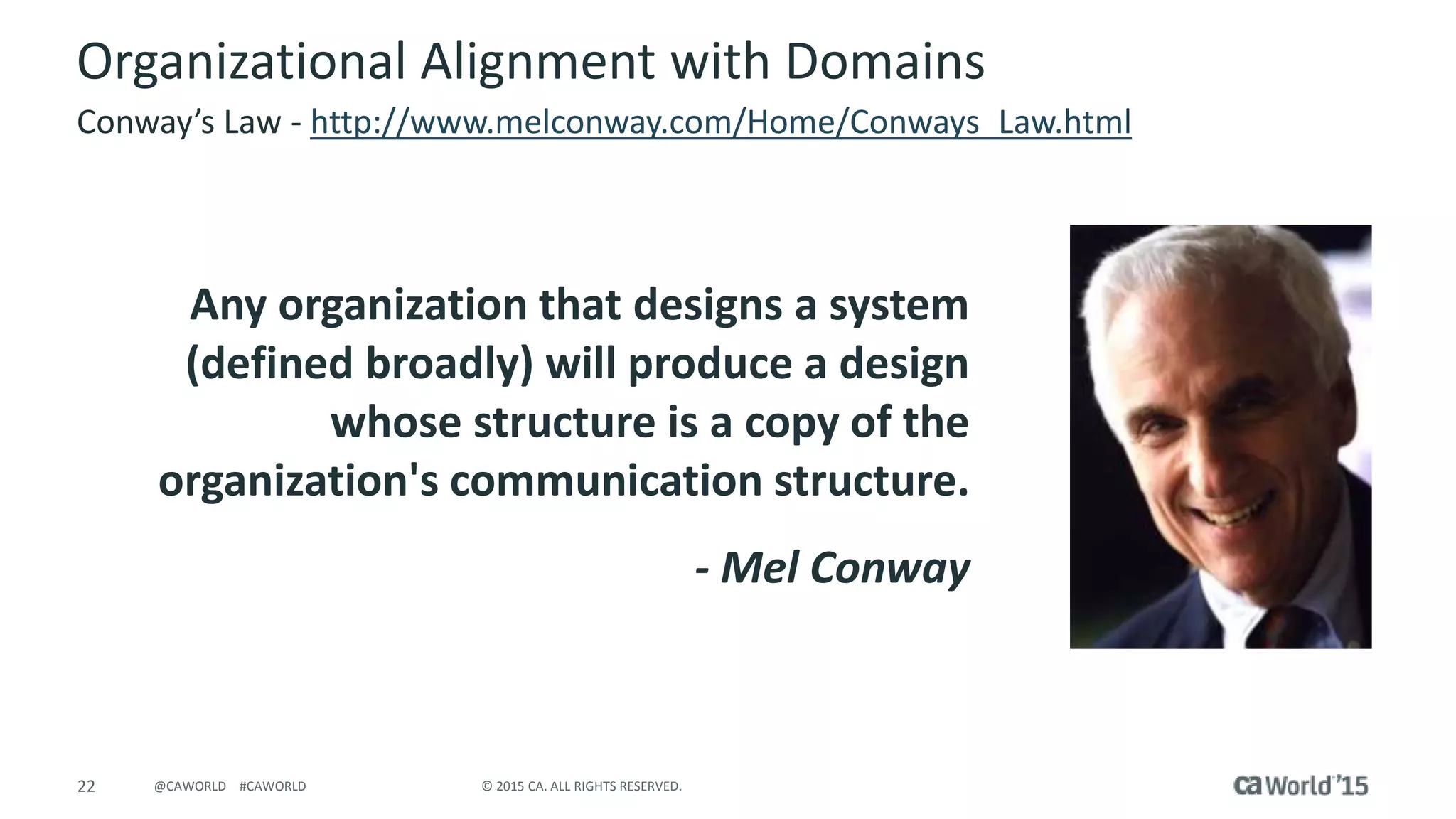 Organizational Alignment with Domains

Conway's Law - http://www.melconway.com/Home/Conways_Law.html

Any organization that designs a system (defined broadly) will produce a design whose structure is a copy of the organization's communication structure.

- Mel Conway

22 @CAWORLD #CAWORLD © 2015 CA. ALL RIGHTS RESERVED. ca World'15